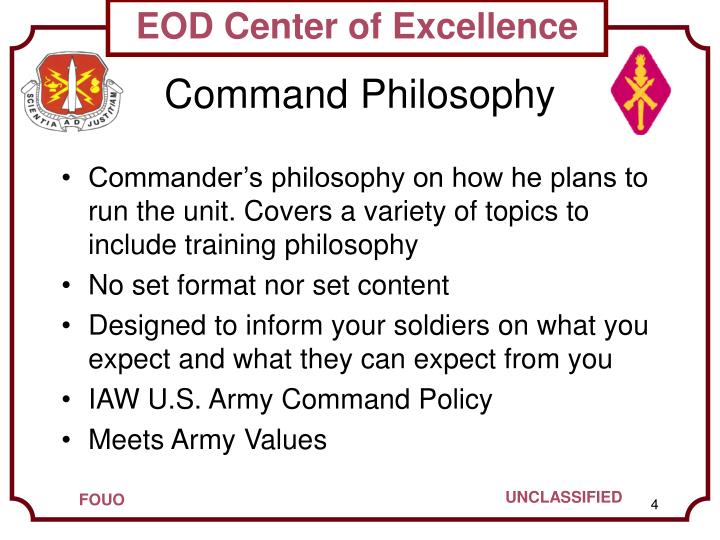 EOD Center of Excellence

SCIENTIA AD JUSTITIAM

Command Philosophy

• Commander's philosophy on how he plans to run the unit. Covers a variety of topics to include training philosophy
• No set format nor set content
• Designed to inform your soldiers on what you expect and what they can expect from you
• IAW U.S. Army Command Policy
• Meets Army Values

FOUO

UNCLASSIFIED

4